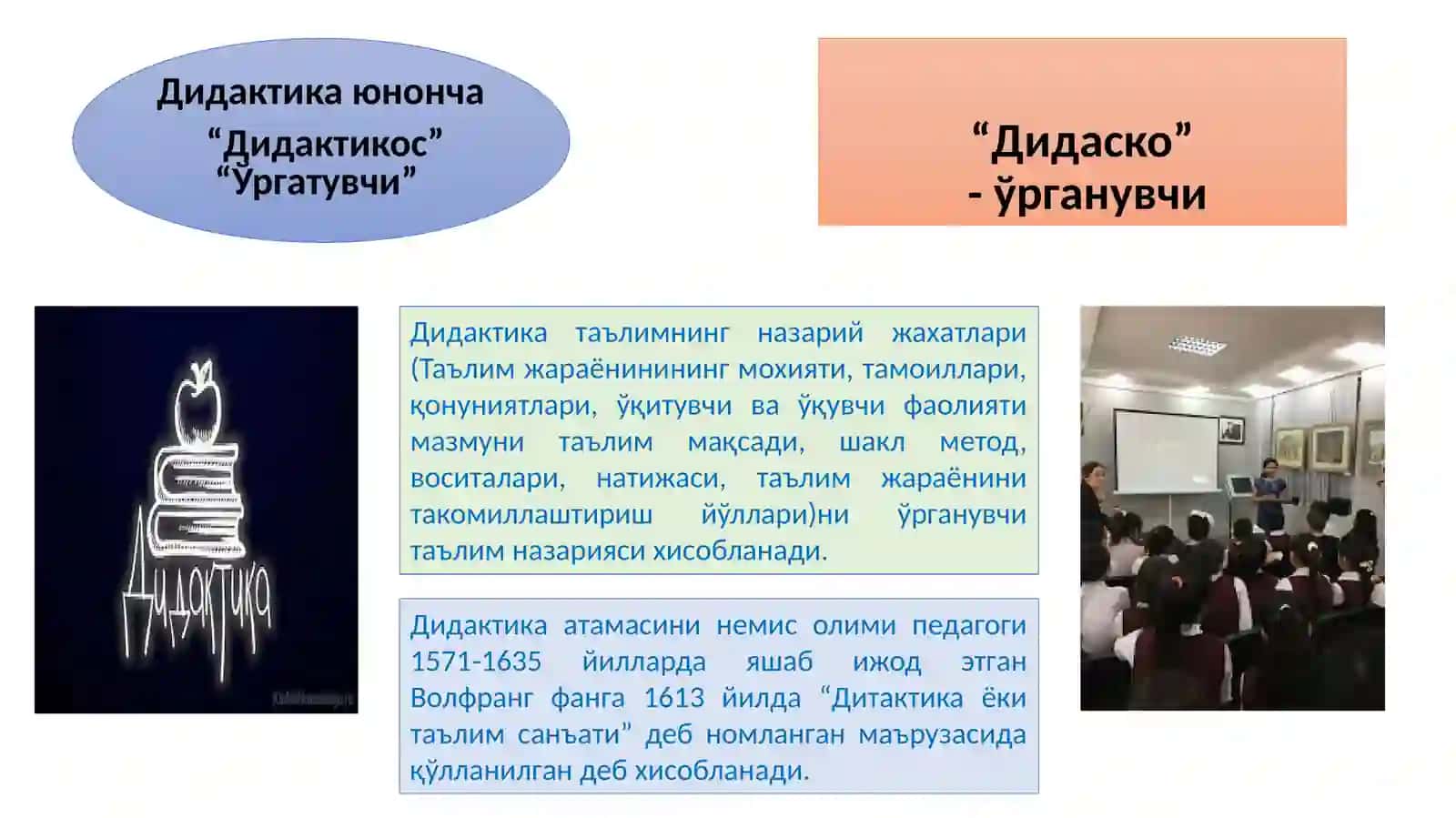 Дидактика юнонча “Дидактикос” “Ўргатувчи”

“Дидаско” - ўрганувчи

Дидактика

Дидактика таълимнинг назарий жахатлари (Таълим жараёнинининг мохияти, тамоиллари, қонуниятлари, ўқитувчи ва ўқувчи фаолияти мазмуни таълим мақсади, шакл метод, воситалари, натижаси, таълим жараёнини такомиллаштириш йўллари)ни ўрганувчи таълим назарияси хисобланади.

Дидактика атамасини немис олими педагоги 1571-1635 йилларда яшаб ижод этган Волфранг фанга 1613 йилда “Дитактика ёки таълим санъати” деб номланган маърузасида қўлланилган деб хисобланади.